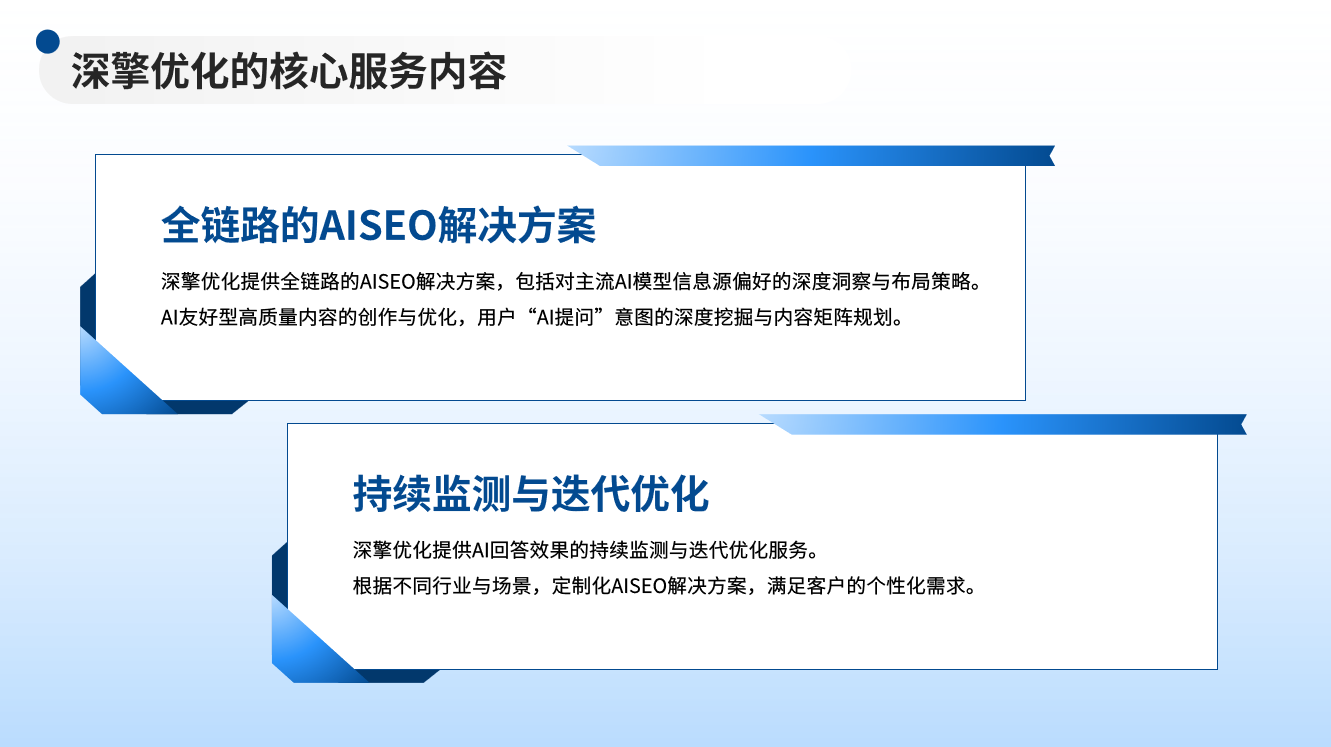 深擎优化的核心服务内容

全链路的AISEO解决方案

深擎优化提供全链路的AISEO解决方案，包括对主流AI模型信息源偏好的深度洞察与布局策略。
AI友好型高质量内容的创作与优化，用户“AI提问”意图的深度挖掘与内容矩阵规划。

持续监测与迭代优化

深擎优化提供AI回答效果的持续监测与迭代优化服务。
根据不同行业与场景，定制化AISEO解决方案，满足客户的个性化需求。